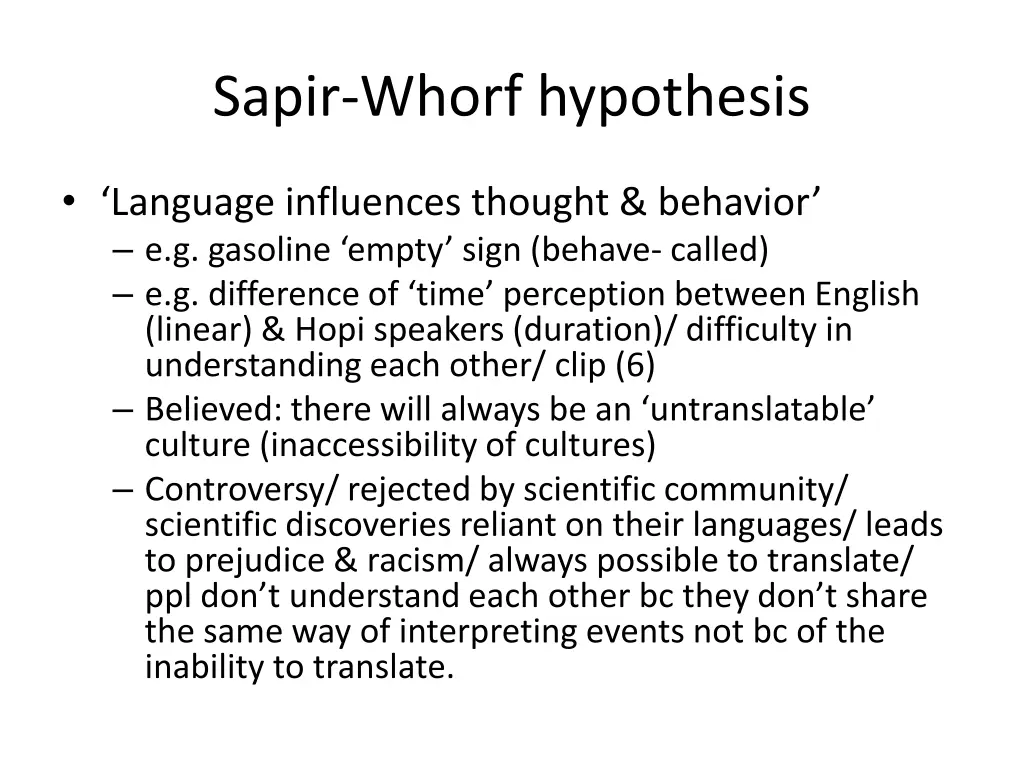 Sapir-Whorf hypothesis

• ‘Language influences thought & behavior’
– e.g. gasoline ‘empty’ sign (behave- called)
– e.g. difference of ‘time’ perception between English (linear) & Hopi speakers (duration)/ difficulty in understanding each other/ clip (6)
– Believed: there will always be an ‘untranslatable’ culture (inaccessibility of cultures)
– Controversy/ rejected by scientific community/ scientific discoveries reliant on their languages/ leads to prejudice & racism/ always possible to translate/ ppl don’t understand each other bc they don’t share the same way of interpreting events not bc of the inability to translate.